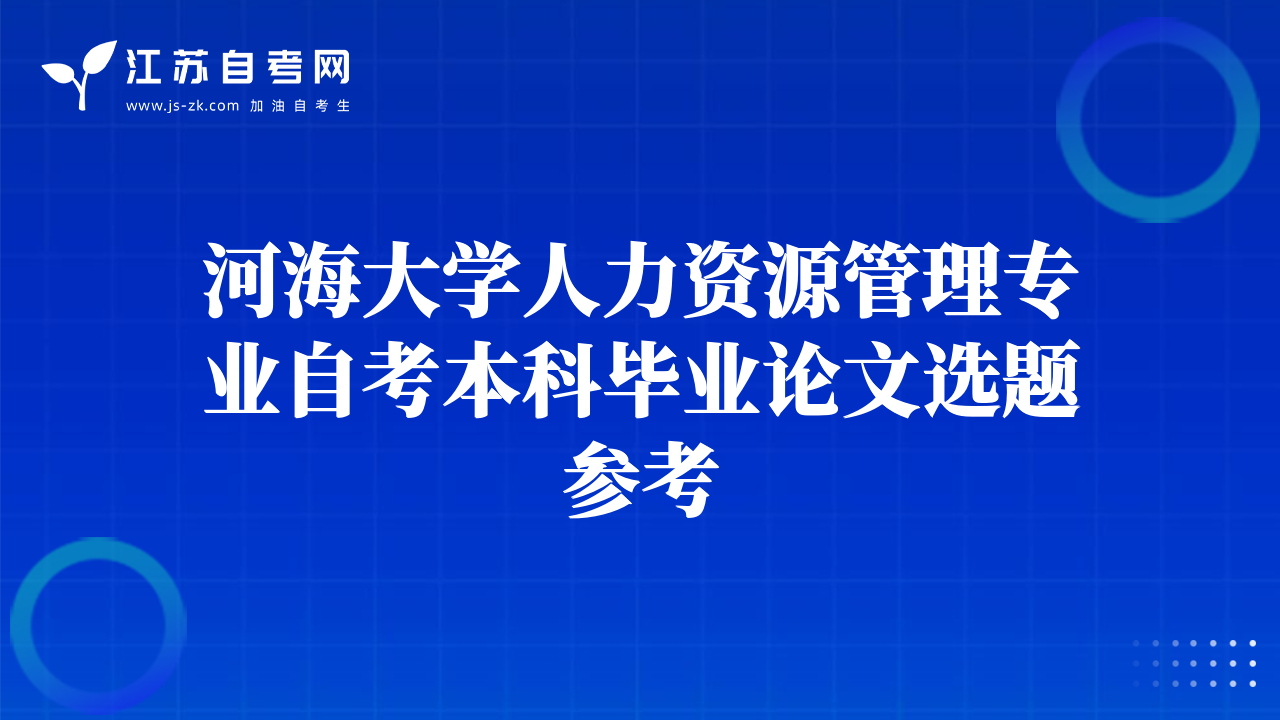 江苏自考网
www.js-zk.com 加油自考生

河海大学人力资源管理专业自考本科毕业论文选题参考